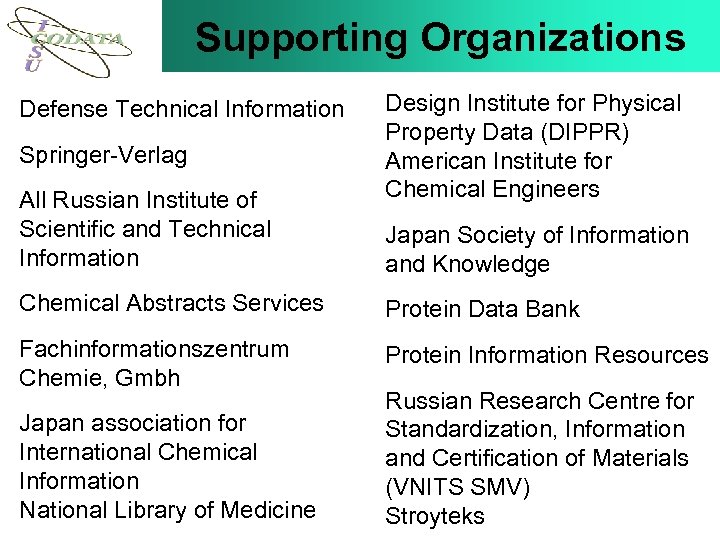 I
CODATA
S
U

Supporting Organizations

Defense Technical Information

Springer-Verlag

All Russian Institute of Scientific and Technical Information

Chemical Abstracts Services

Fachinformationszentrum Chemie, Gmbh

Japan association for International Chemical Information
National Library of Medicine

Design Institute for Physical Property Data (DIPPR)
American Institute for Chemical Engineers

Japan Society of Information and Knowledge

Protein Data Bank

Protein Information Resources

Russian Research Centre for Standardization, Information and Certification of Materials (VNITS SMV)
Stroyteks